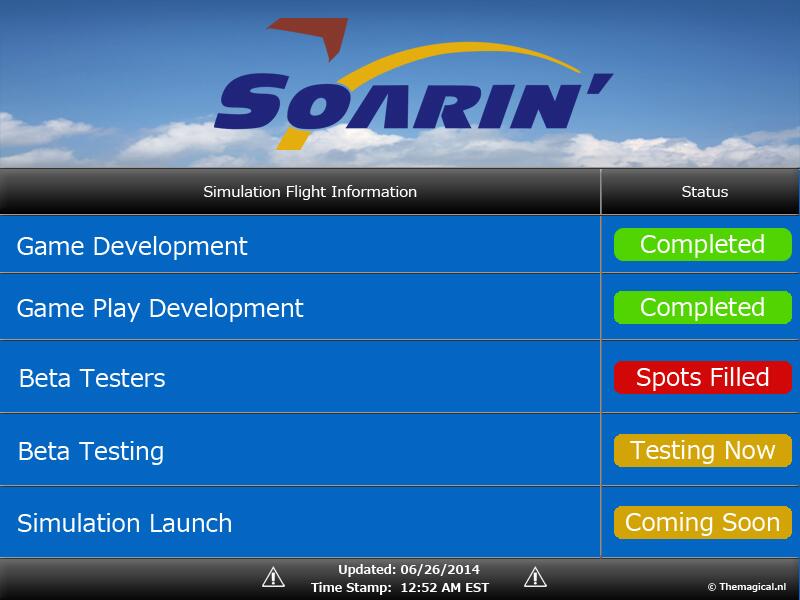 SOARIN'

| Simulation Flight Information | Status |
|---|---|
| Game Development | Completed |
| Game Play Development | Completed |
| Beta Testers | Spots Filled |
| Beta Testing | Testing Now |
| Simulation Launch | Coming Soon |

Updated: 06/26/2014
Time Stamp: 12:52 AM EST

© Themagical.nl